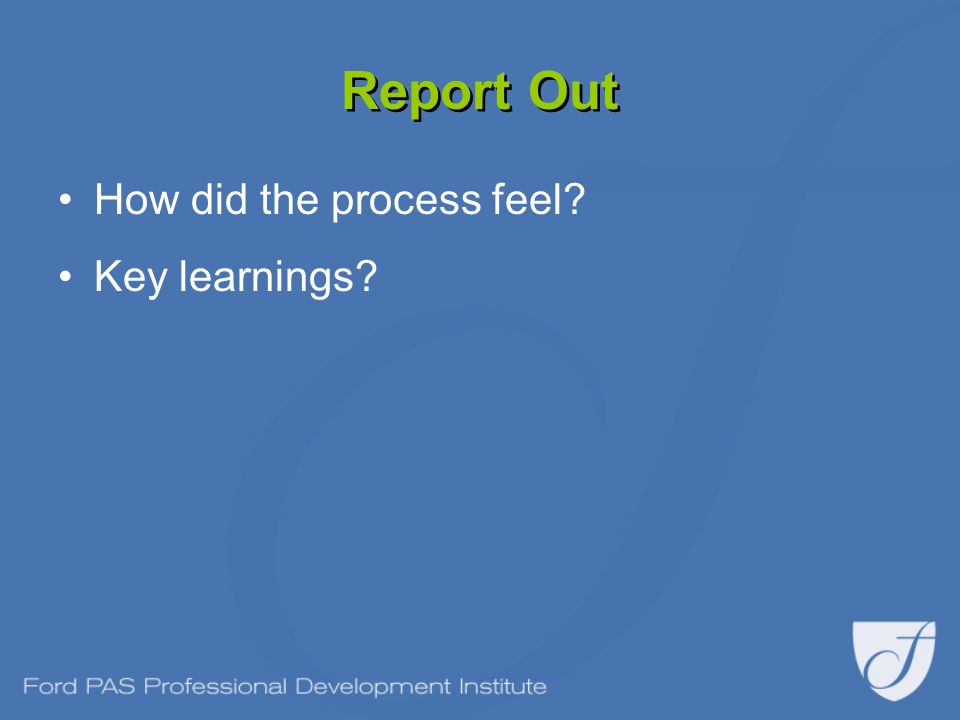 Report Out

• How did the process feel?

• Key learnings?

Ford PAS Professional Development Institute